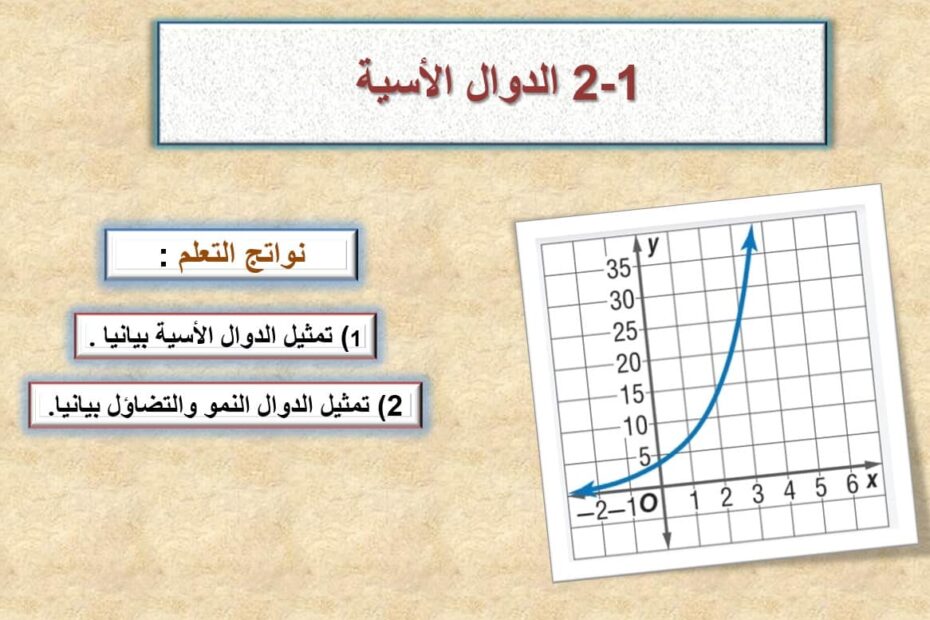 2-1 الدوال الأسية

نواتج التعلم :

1) تمثيل الدوال الأسية بيانيا .

2) تمثيل الدوال النمو والتضاؤل بيانيا.

y
35
30
25
20
15
10
5
−2 −1 O 1 2 3 4 5 6 x